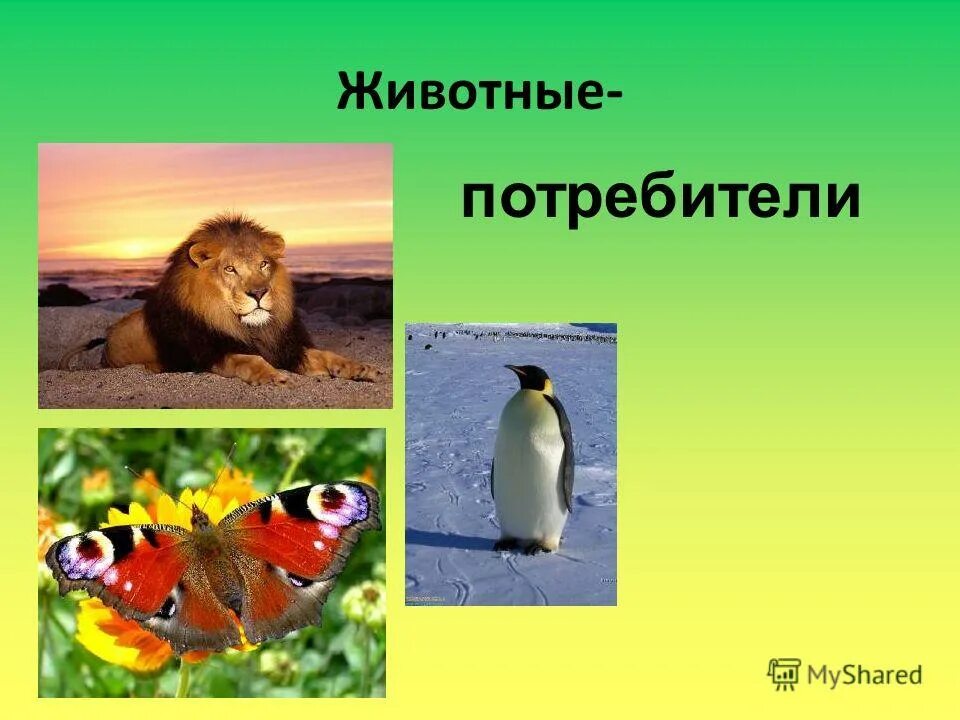 Животные-

потребители

MyShared